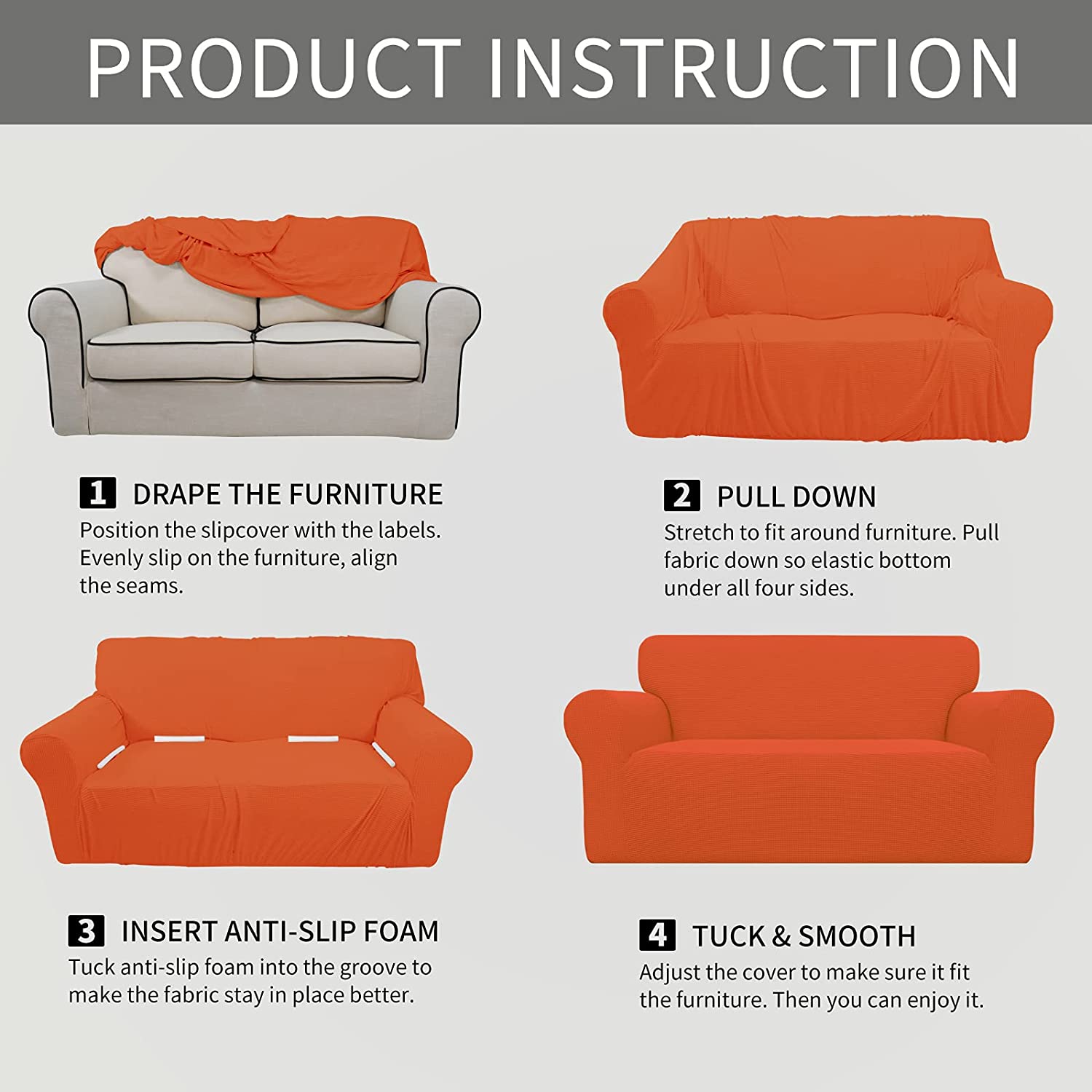 PRODUCT INSTRUCTION

1 DRAPE THE FURNITURE
Position the slipcover with the labels. Evenly slip on the furniture, align the seams.

2 PULL DOWN
Stretch to fit around furniture. Pull fabric down so elastic bottom under all four sides.

3 INSERT ANTI-SLIP FOAM
Tuck anti-slip foam into the groove to make the fabric stay in place better.

4 TUCK & SMOOTH
Adjust the cover to make sure it fit the furniture. Then you can enjoy it.